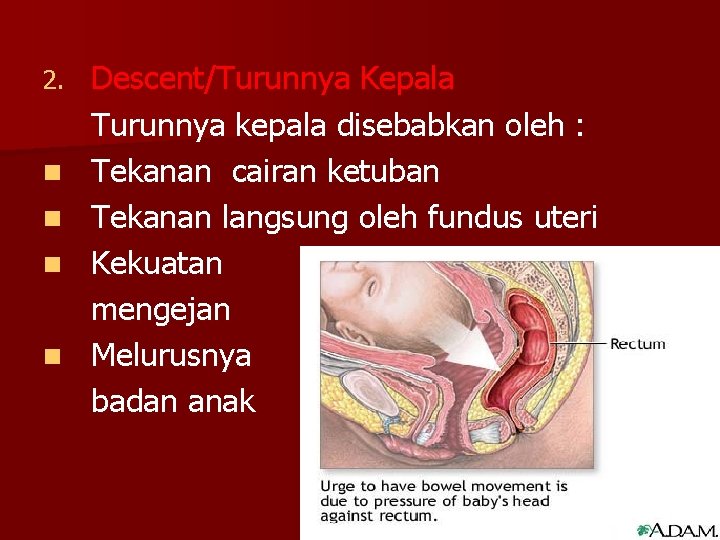 2. Descent/Turunnya Kepala

Turunnya kepala disebabkan oleh :

Tekanan cairan ketuban

Tekanan langsung oleh fundus uteri

Kekuatan mengejan

Melurusnya badan anak

Rectum

Urge to have bowel movement is due to pressure of baby's head against rectum.

A.D.A.M.